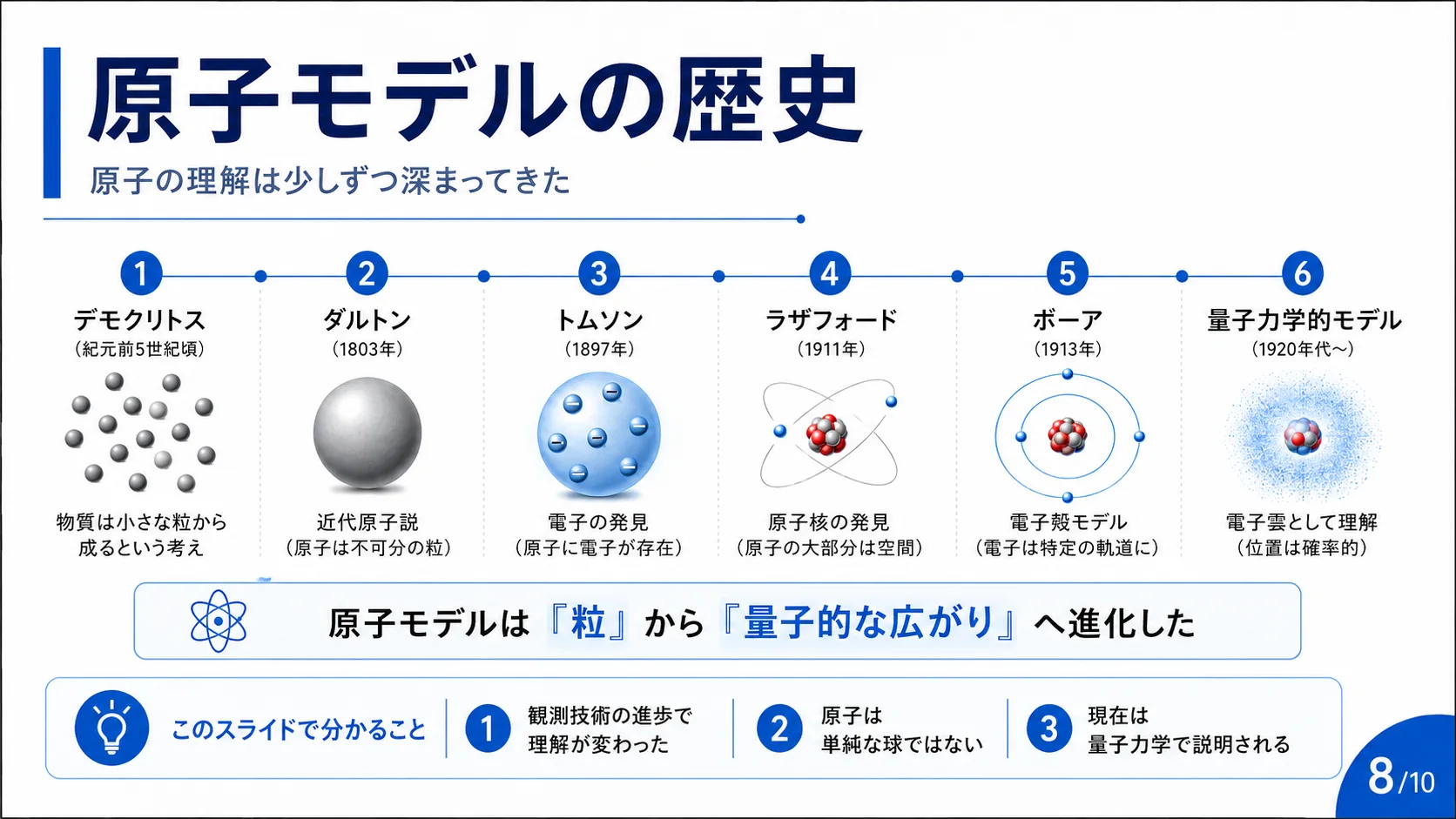 原子モデルの歴史

原子の理解は少しずつ深まってきた

1
デモクリトス
（紀元前5世紀頃）
物質は小さな粒から成るという考え

2
ダルトン
（1803年）
近代原子説
（原子は不可分の粒）

3
トムソン
（1897年）
電子の発見
（原子に電子が存在）

4
ラザフォード
（1911年）
原子核の発見
（原子の大部分は空間）

5
ボーア
（1913年）
電子殻モデル
（電子は特定の軌道に）

6
量子力学的モデル
（1920年代〜）
電子雲として理解
（位置は確率的）

原子モデルは『粒』から『量子的な広がり』へ進化した

このスライドで分かること

1 観測技術の進歩で理解が変わった

2 原子は単純な球ではない

3 現在は量子力学で説明される

8/10